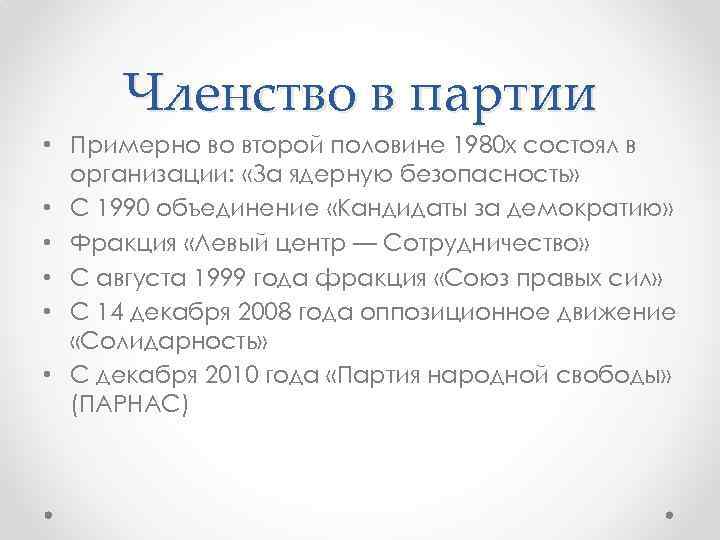 Членство в партии

• Примерно во второй половине 1980х состоял в организации: «За ядерную безопасность»
• С 1990 объединение «Кандидаты за демократию»
• Фракция «Левый центр — Сотрудничество»
• С августа 1999 года фракция «Союз правых сил»
• С 14 декабря 2008 года оппозиционное движение «Солидарность»
• С декабря 2010 года «Партия народной свободы» (ПАРНАС)